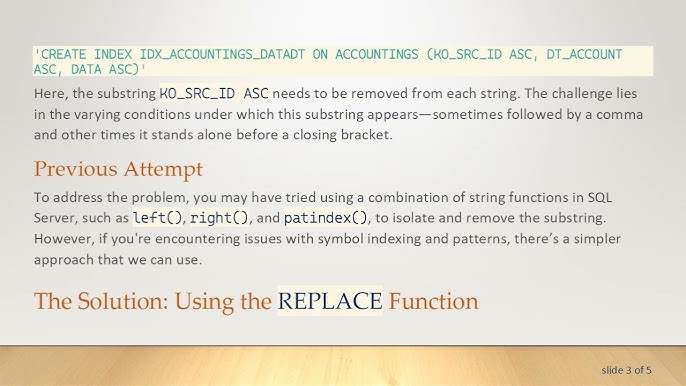 'CREATE INDEX IDX_ACCOUNTINGS_DATADT ON ACCOUNTINGS (KO_SRC_ID ASC, DT_ACCOUNT ASC, DATA ASC)'

Here, the substring KO_SRC_ID ASC needs to be removed from each string. The challenge lies in the varying conditions under which this substring appears—sometimes followed by a comma and other times it stands alone before a closing bracket.

Previous Attempt

To address the problem, you may have tried using a combination of string functions in SQL Server, such as left(), right(), and patindex(), to isolate and remove the substring. However, if you're encountering issues with symbol indexing and patterns, there's a simpler approach that we can use.

The Solution: Using the REPLACE Function

slide 3 of 5